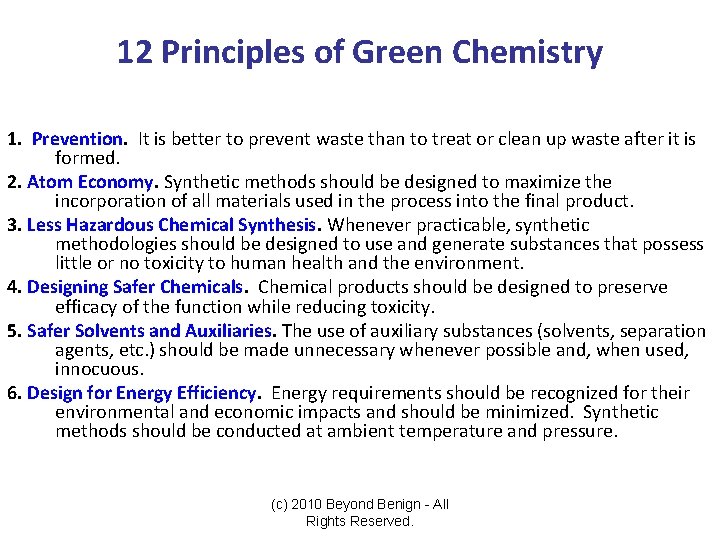 12 Principles of Green Chemistry

1. Prevention. It is better to prevent waste than to treat or clean up waste after it is formed.

2. Atom Economy. Synthetic methods should be designed to maximize the incorporation of all materials used in the process into the final product.

3. Less Hazardous Chemical Synthesis. Whenever practicable, synthetic methodologies should be designed to use and generate substances that possess little or no toxicity to human health and the environment.

4. Designing Safer Chemicals. Chemical products should be designed to preserve efficacy of the function while reducing toxicity.

5. Safer Solvents and Auxiliaries. The use of auxiliary substances (solvents, separation agents, etc.) should be made unnecessary whenever possible and, when used, innocuous.

6. Design for Energy Efficiency. Energy requirements should be recognized for their environmental and economic impacts and should be minimized. Synthetic methods should be conducted at ambient temperature and pressure.

(c) 2010 Beyond Benign - All Rights Reserved.